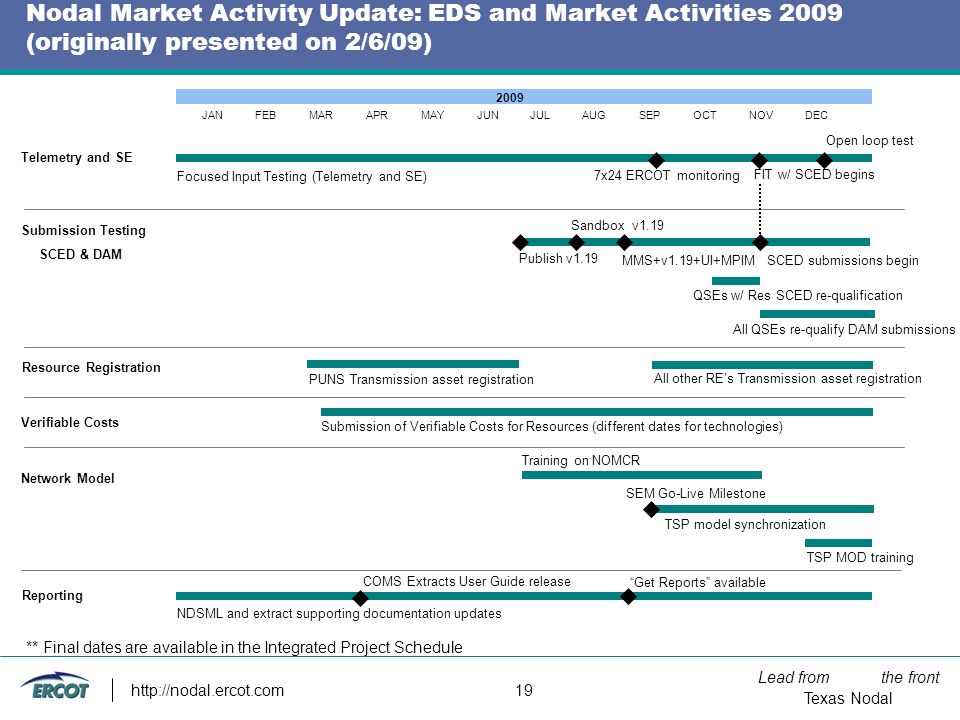 Nodal Market Activity Update: EDS and Market Activities 2009 (originally presented on 2/6/09)

2009

JAN FEB MAR APR MAY JUN JUL AUG SEP OCT NOV DEC

Telemetry and SE

Open loop test

Focused Input Testing (Telemetry and SE)

7x24 ERCOT monitoring

FIT w/ SCED begins

Submission Testing

SCED & DAM

Sandbox v1.19

Publish v1.19

MMS+v1.19+UI+MPIM

SCED submissions begin

QSEs w/ Res SCED re-qualification

All QSEs re-qualify DAM submissions

Resource Registration

PUNS Transmission asset registration

All other RE's Transmission asset registration

Verifiable Costs

Submission of Verifiable Costs for Resources (different dates for technologies)

Network Model

Training on NOMCR

SEM Go-Live Milestone

TSP model synchronization

TSP MOD training

Reporting

COMS Extracts User Guide release

"Get Reports" available

NDSML and extract supporting documentation updates

** Final dates are available in the Integrated Project Schedule

ERCOT

http://nodal.ercot.com

19

Lead from the front

Texas Nodal